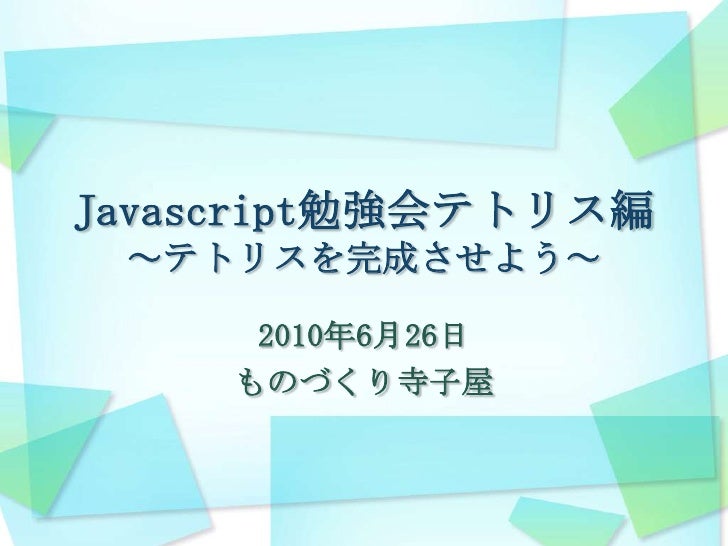 Javascript勉強会テトリス編
～テトリスを完成させよう～

2010年6月26日
ものづくり寺子屋